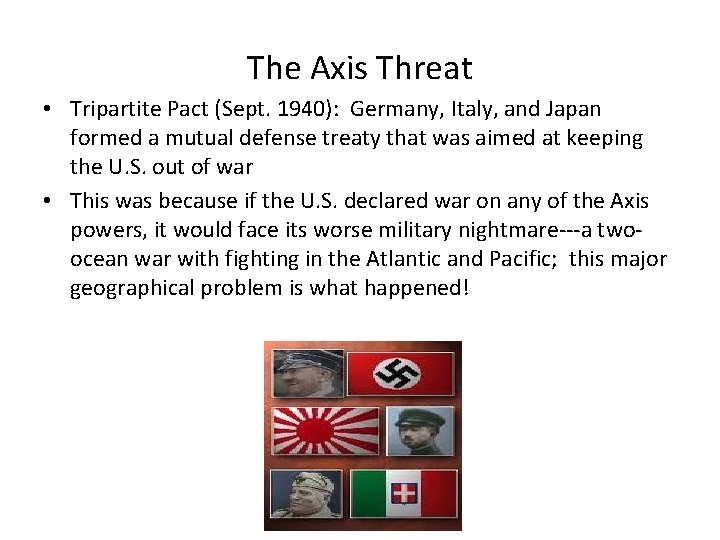 The Axis Threat

• Tripartite Pact (Sept. 1940): Germany, Italy, and Japan formed a mutual defense treaty that was aimed at keeping the U.S. out of war

• This was because if the U.S. declared war on any of the Axis powers, it would face its worse military nightmare---a two-ocean war with fighting in the Atlantic and Pacific; this major geographical problem is what happened!